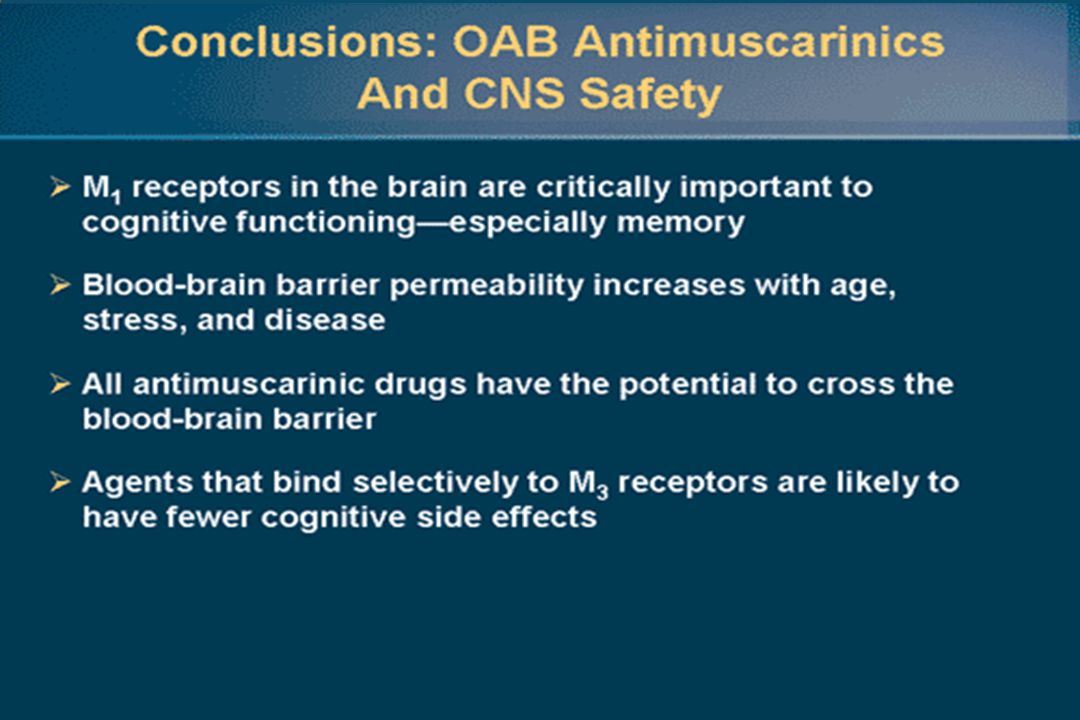 Conclusions: OAB Antimuscarinics And CNS Safety

➢ $M_1$ receptors in the brain are critically important to cognitive functioning—especially memory

➢ Blood-brain barrier permeability increases with age, stress, and disease

➢ All antimuscarinic drugs have the potential to cross the blood-brain barrier

➢ Agents that bind selectively to $M_3$ receptors are likely to have fewer cognitive side effects